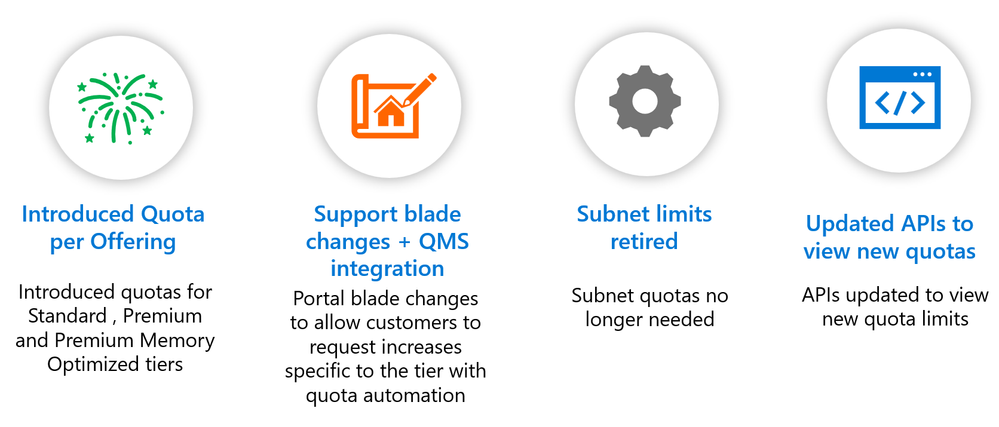 Introduced Quota per Offering

Introduced quotas for Standard , Premium and Premium Memory Optimized tiers

Support blade changes + QMS integration

Portal blade changes to allow customers to request increases specific to the tier with quota automation

Subnet limits retired

Subnet quotas no longer needed

Updated APIs to view new quotas

APIs updated to view new quota limits